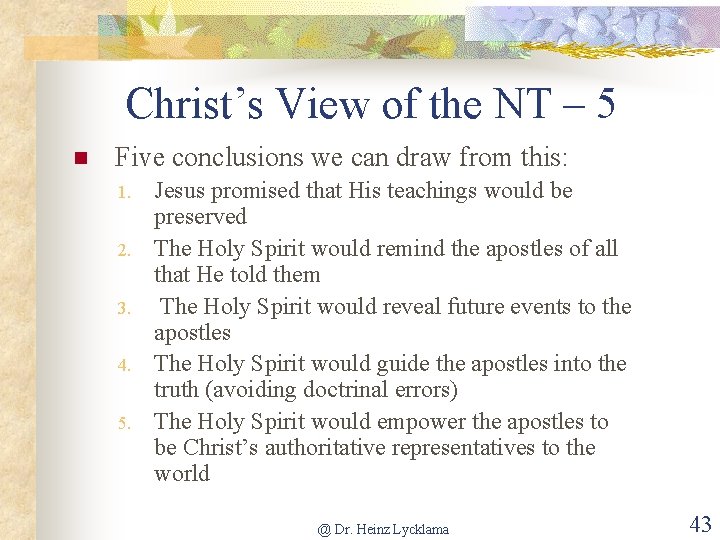 Christ’s View of the NT – 5

Five conclusions we can draw from this:

1. Jesus promised that His teachings would be preserved
2. The Holy Spirit would remind the apostles of all that He told them
3. The Holy Spirit would reveal future events to the apostles
4. The Holy Spirit would guide the apostles into the truth (avoiding doctrinal errors)
5. The Holy Spirit would empower the apostles to be Christ’s authoritative representatives to the world

@ Dr. Heinz Lycklama

43